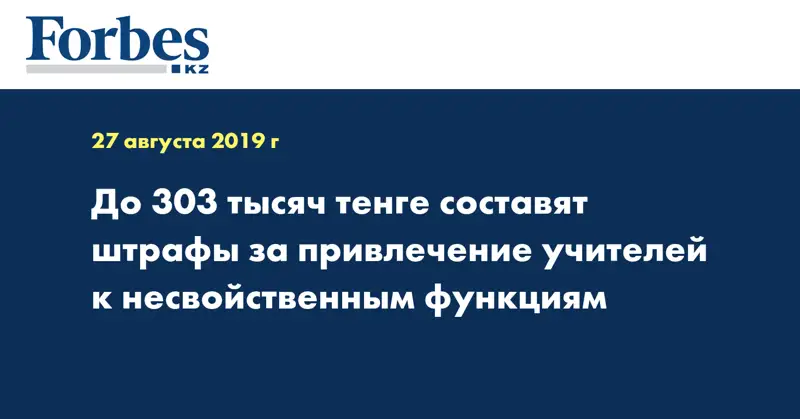 Forbes
KZ

27 августа 2019 г

До 303 тысяч тенге составят штрафы за привлечение учителей к несвойственным функциям